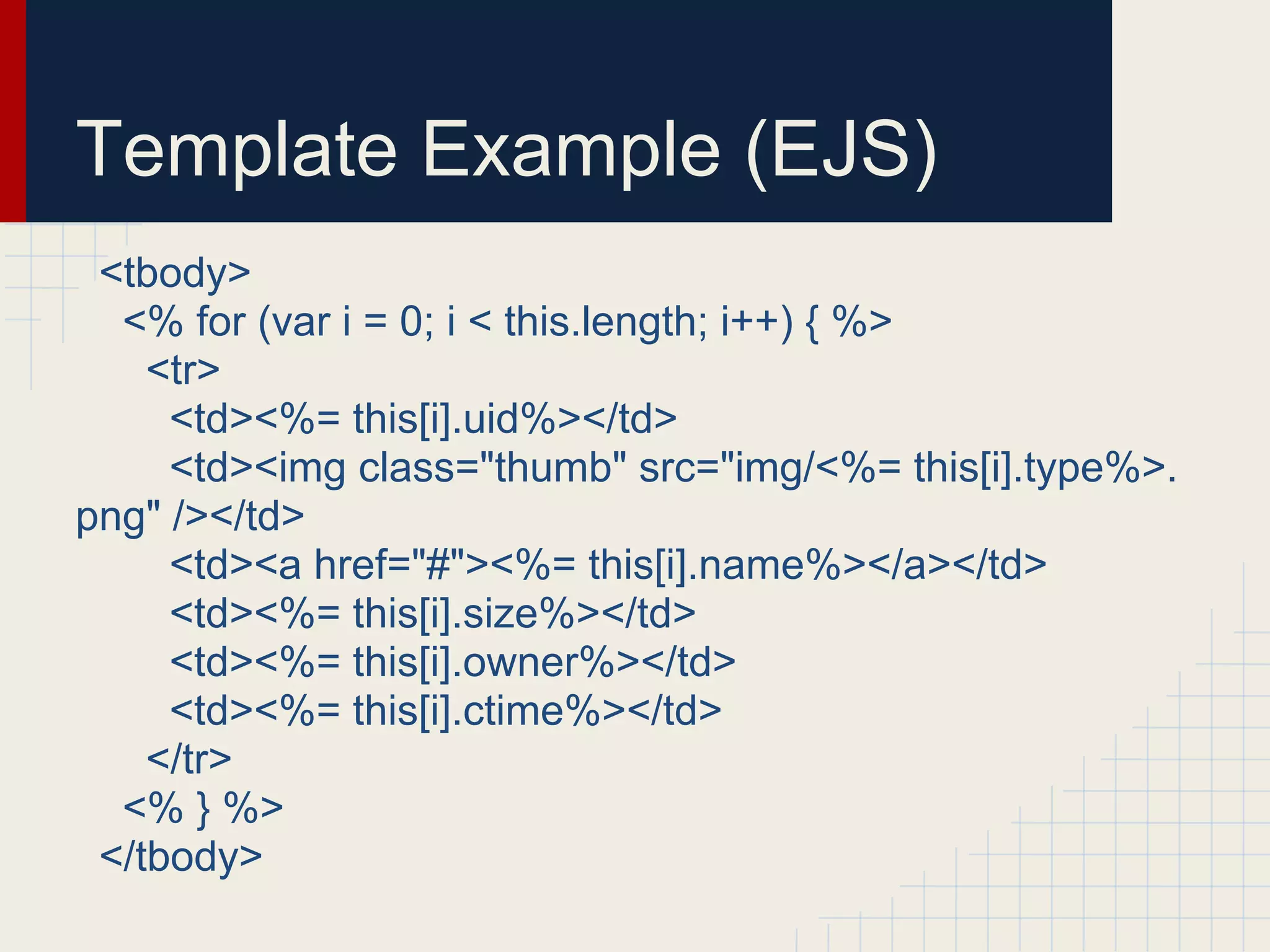 Template Example (EJS)

<tbody>
<% for (var i = 0; i < this.length; i++) { %>
<tr>
<td><%= this[i].uid%></td>
<td><img class="thumb" src="img/<%= this[i].type%>.png" /></td>
<td><a href="#"><%= this[i].name%></a></td>
<td><%= this[i].size%></td>
<td><%= this[i].owner%></td>
<td><%= this[i].ctime%></td>
</tr>
<% } %>
</tbody>